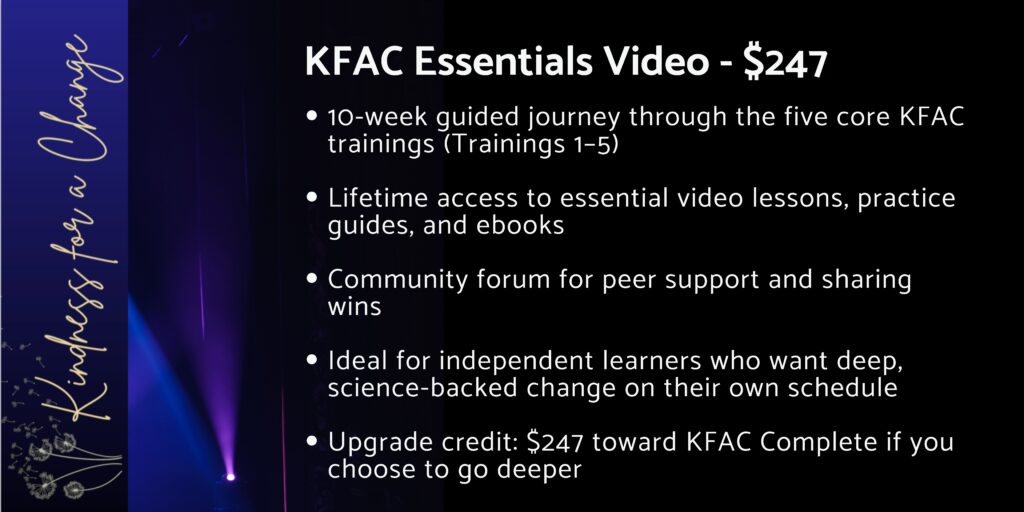 Kindness for a Change

KFAC Essentials Video - \$247

• 10-week guided journey through the five core KFAC trainings (Trainings 1-5)

• Lifetime access to essential video lessons, practice guides, and ebooks

• Community forum for peer support and sharing wins

• Ideal for independent learners who want deep, science-backed change on their own schedule

• Upgrade credit: \$247 toward KFAC Complete if you choose to go deeper